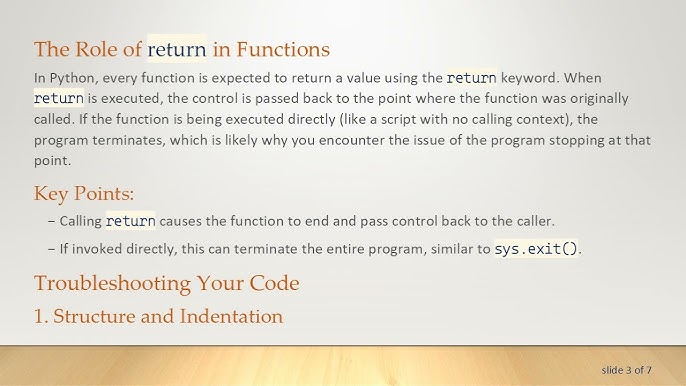 The Role of return in Functions

In Python, every function is expected to return a value using the return keyword. When return is executed, the control is passed back to the point where the function was originally called. If the function is being executed directly (like a script with no calling context), the program terminates, which is likely why you encounter the issue of the program stopping at that point.

Key Points:

– Calling return causes the function to end and pass control back to the caller.

– If invoked directly, this can terminate the entire program, similar to sys.exit().

Troubleshooting Your Code

1. Structure and Indentation

slide 3 of 7